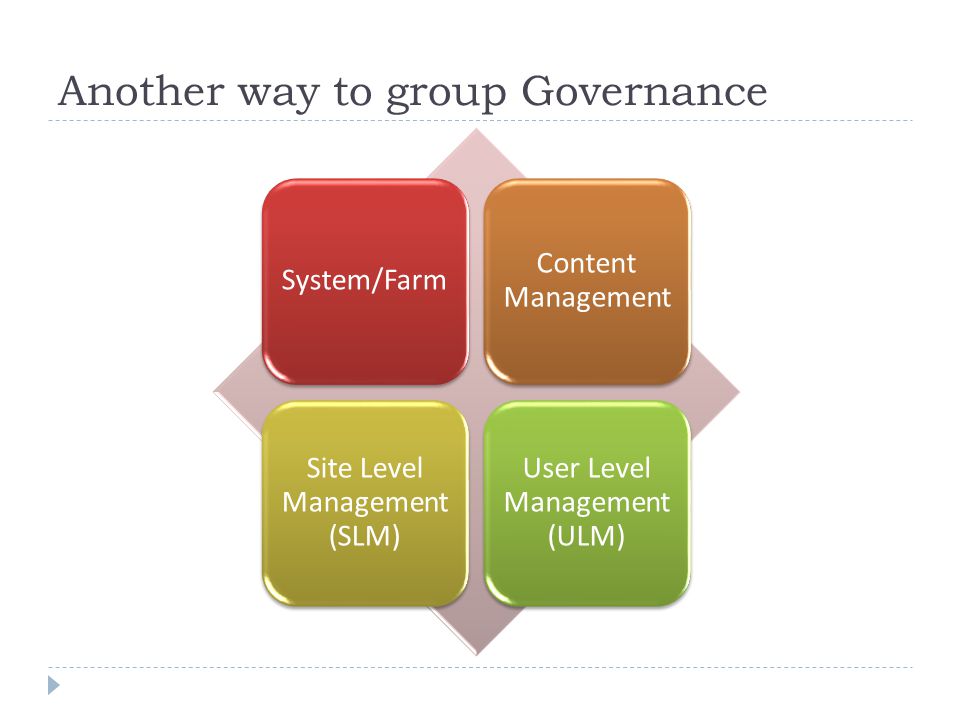 Another way to group Governance

System/Farm

Content Management

Site Level Management (SLM)

User Level Management (ULM)